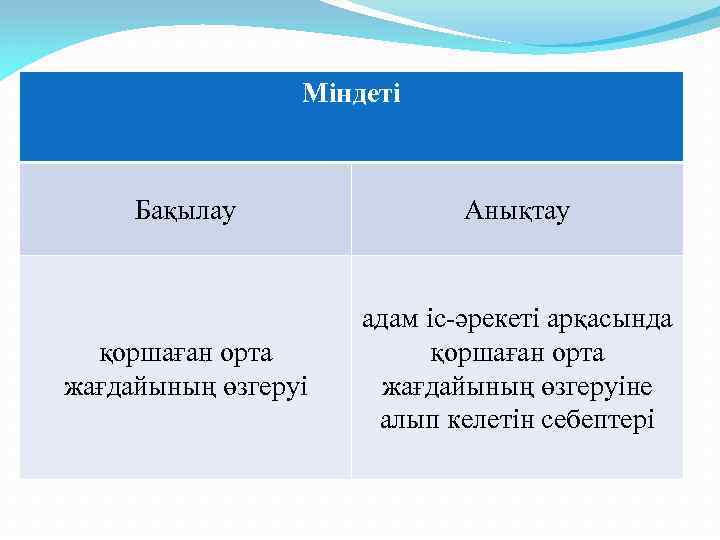 | Міндеті | |
|---|---|
| Бақылау | Анықтау |
| қоршаған орта жағдайының өзгеруі | адам іс-әрекеті арқасында қоршаған орта жағдайының өзгеруіне алып келетін себептері |